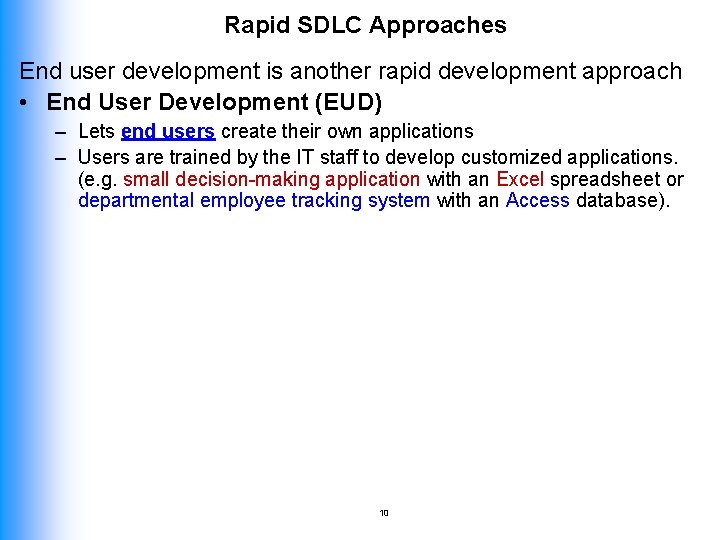 Rapid SDLC Approaches

End user development is another rapid development approach

• End User Development (EUD)
  – Lets end users create their own applications
  – Users are trained by the IT staff to develop customized applications. (e.g. small decision-making application with an Excel spreadsheet or departmental employee tracking system with an Access database).

10